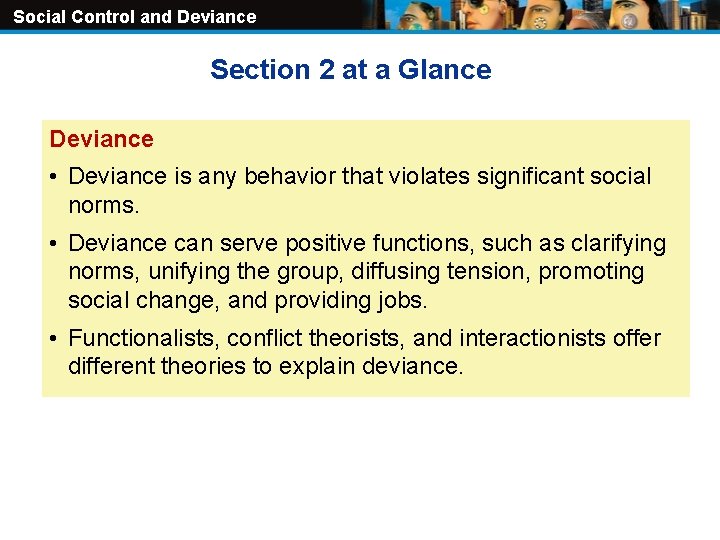 Social Control and Deviance

Section 2 at a Glance

Deviance

• Deviance is any behavior that violates significant social norms.

• Deviance can serve positive functions, such as clarifying norms, unifying the group, diffusing tension, promoting social change, and providing jobs.

• Functionalists, conflict theorists, and interactionists offer different theories to explain deviance.